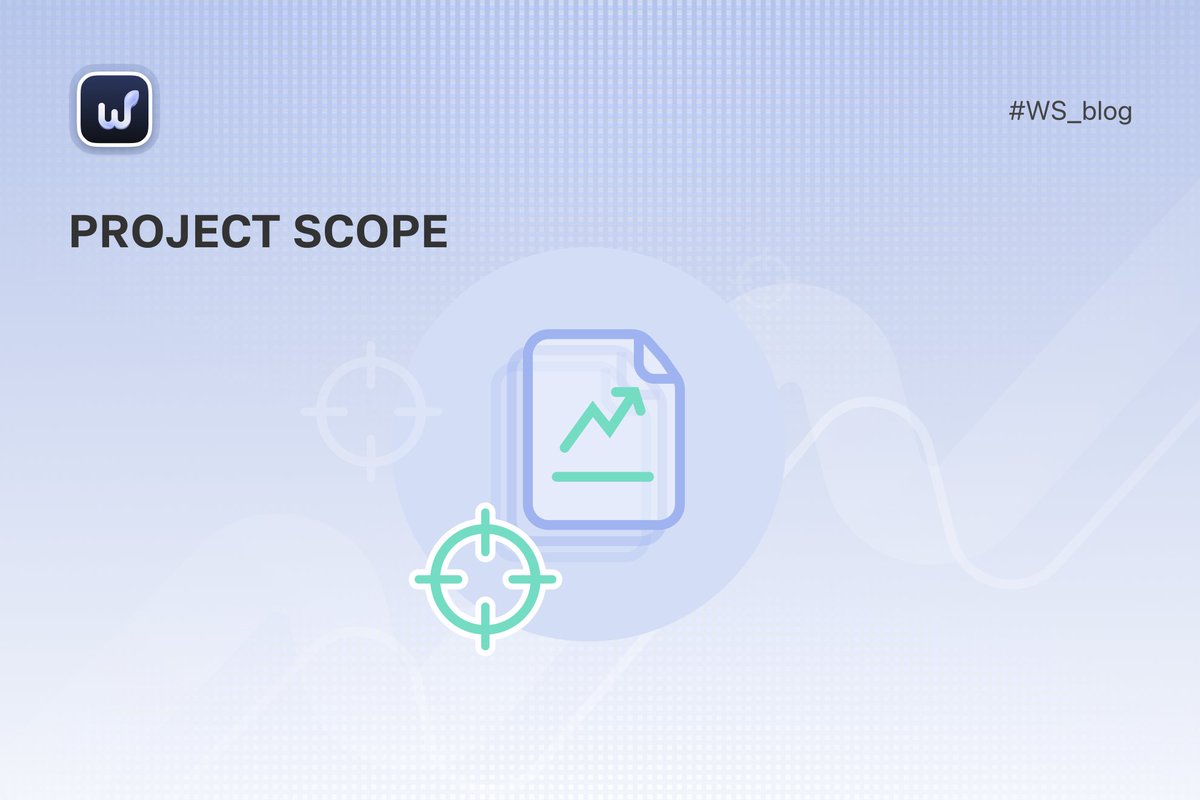 #WS_blog

PROJECT SCOPE